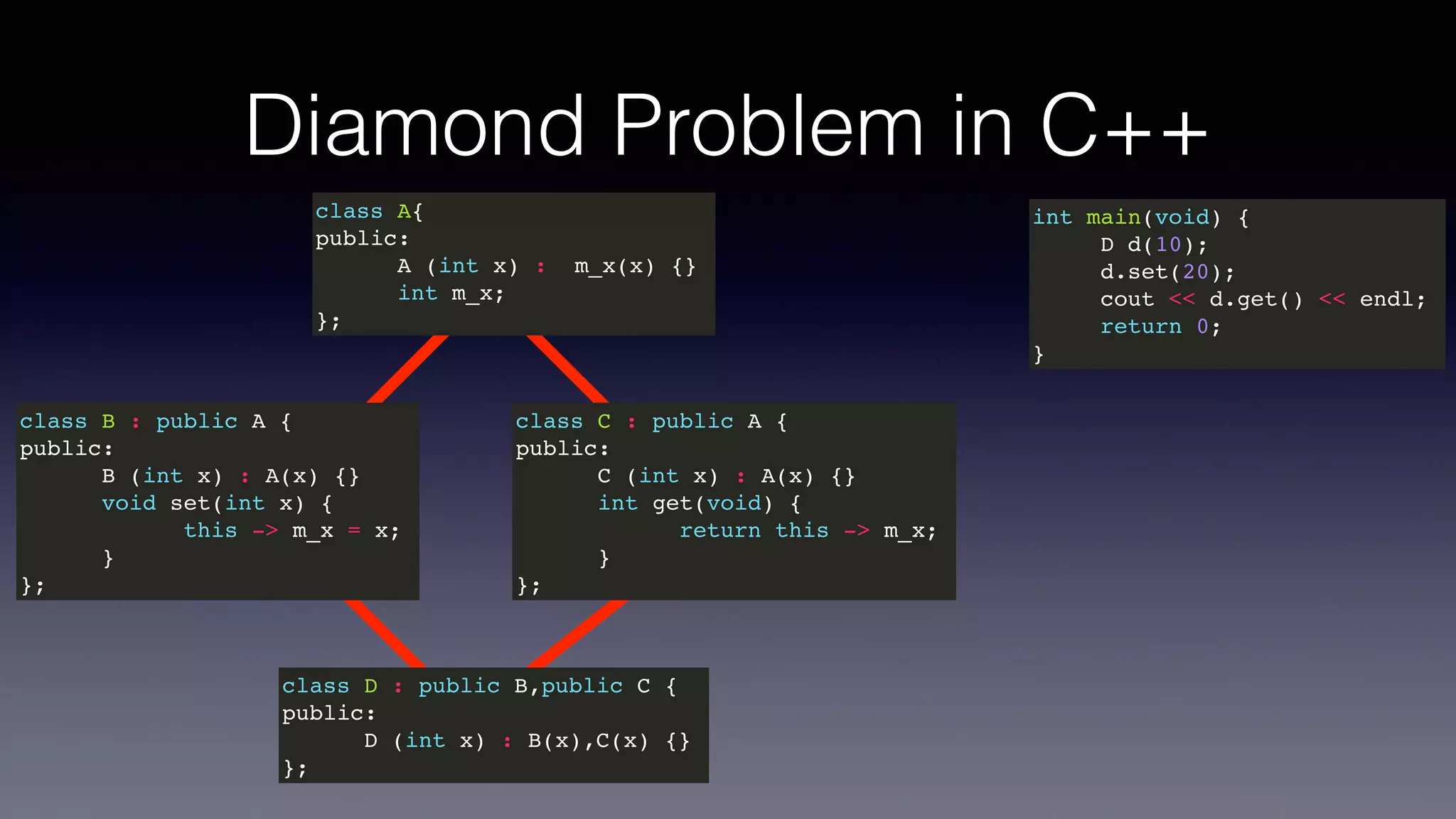 Diamond Problem in C++

class A{
public:
	A (int x) :  m_x(x) {}
	int m_x;
};

int main(void) {
	D d(10);
	d.set(20);
	cout << d.get() << endl;
	return 0;
}

class B : public A {
public:
	B (int x) : A(x) {}
	void set(int x) {
		this -> m_x = x;
	}
};

class C : public A {
public:
	C (int x) : A(x) {}
	int get(void) {
		return this -> m_x;
	}
};

class D : public B,public C {
public:
	D (int x) : B(x),C(x) {}
};